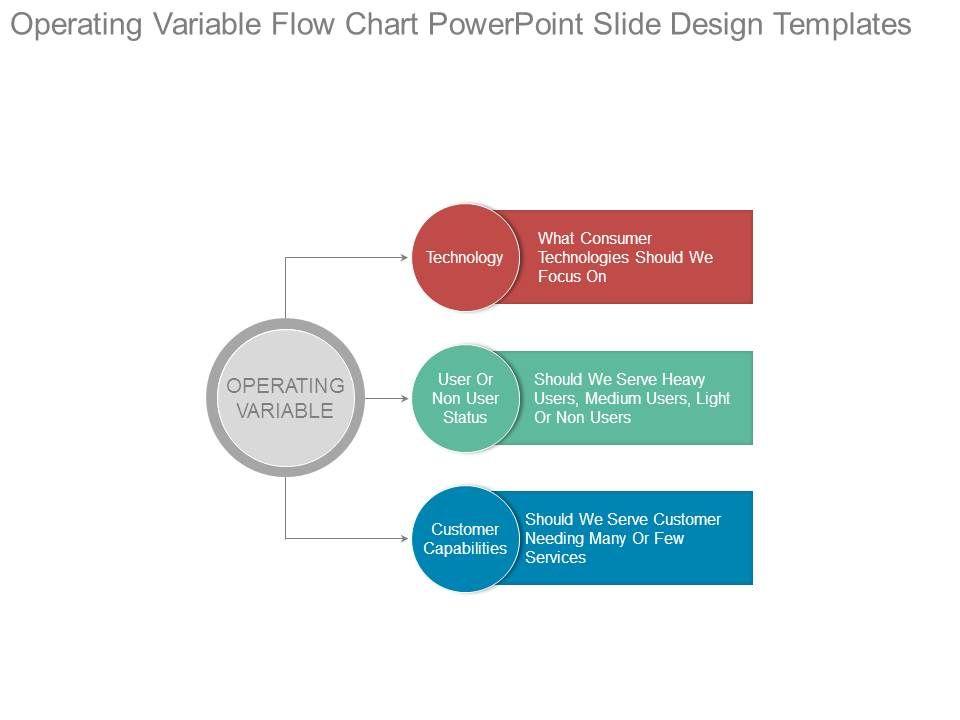 Operating Variable Flow Chart PowerPoint Slide Design Templates

OPERATING VARIABLE

Technology

What Consumer Technologies Should We Focus On

User Or Non User Status

Should We Serve Heavy Users, Medium Users, Light Or Non Users

Customer Capabilities

Should We Serve Customer Needing Many Or Few Services